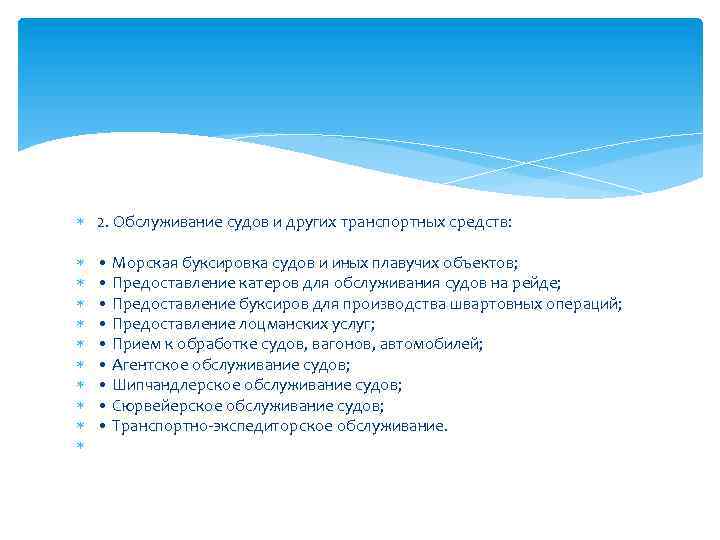 2. Обслуживание судов и других транспортных средств:

• Морская буксировка судов и иных плавучих объектов;
• Предоставление катеров для обслуживания судов на рейде;
• Предоставление буксиров для производства швартовных операций;
• Предоставление лоцманских услуг;
• Прием к обработке судов, вагонов, автомобилей;
• Агентское обслуживание судов;
• Шипчандлерское обслуживание судов;
• Сюрвейерское обслуживание судов;
• Транспортно-экспедиторское обслуживание.